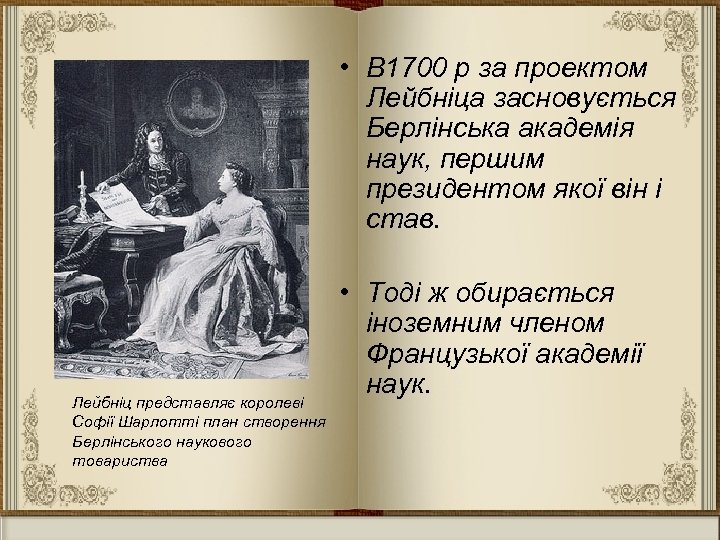 Лейбніц представляє королеві Софії Шарлотті план створення Берлінського наукового товариства

• В1700 р за проектом Лейбніца засновується Берлінська академія наук, першим президентом якої він і став.

• Тоді ж обирається іноземним членом Французької академії наук.